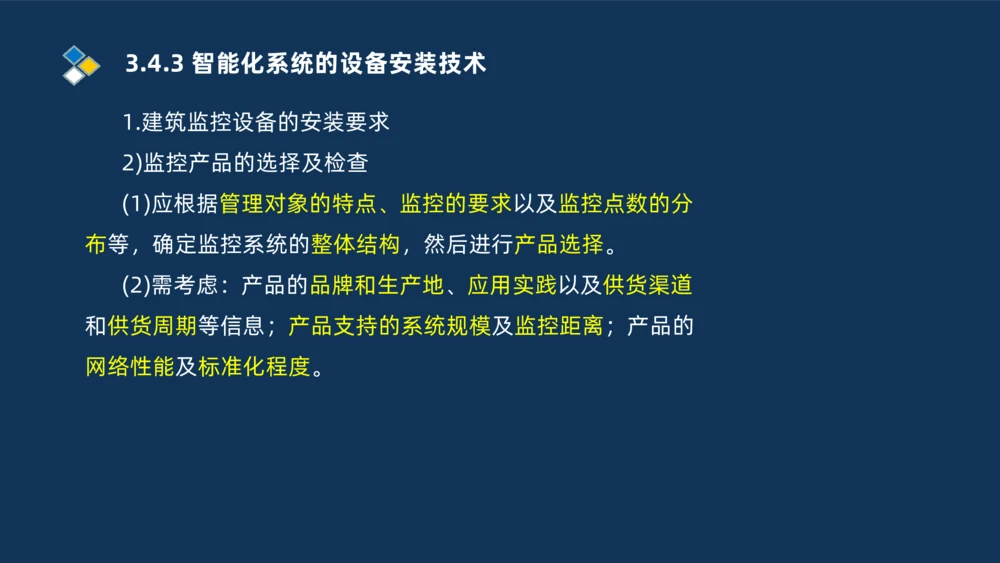 3.4.3 智能化系统的设备安装技术

1.建筑监控设备的安装要求

2)监控产品的选择及检查

(1)应根据管理对象的特点、监控的要求以及监控点数的分布等，确定监控系统的整体结构，然后进行产品选择。

(2)需考虑：产品的品牌和生产地、应用实践以及供货渠道和供货周期等信息；产品支持的系统规模及监控距离；产品的网络性能及标准化程度。